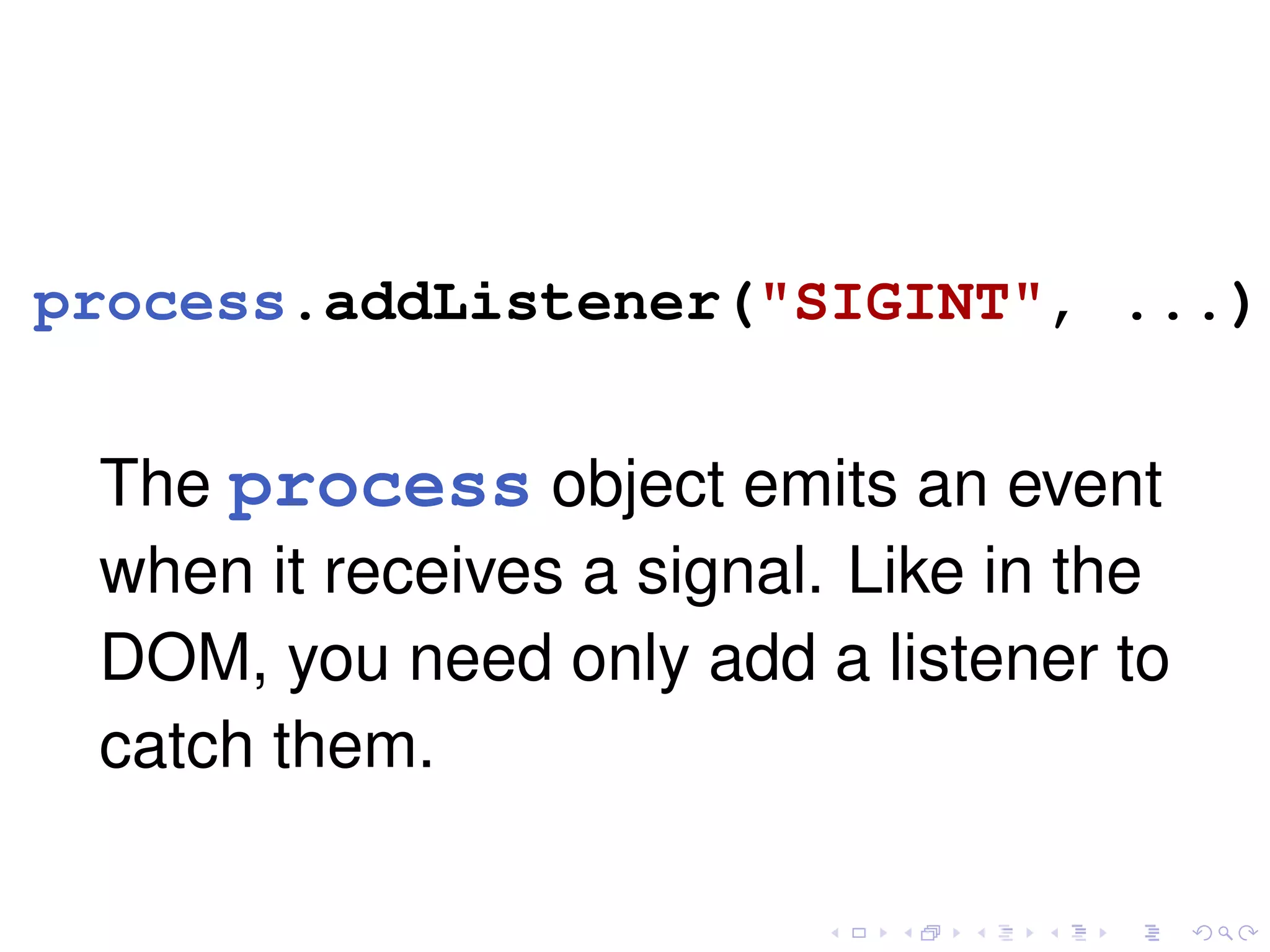 process.addListener("SIGINT", ...)

The process object emits an event when it receives a signal. Like in the DOM, you need only add a listener to catch them.